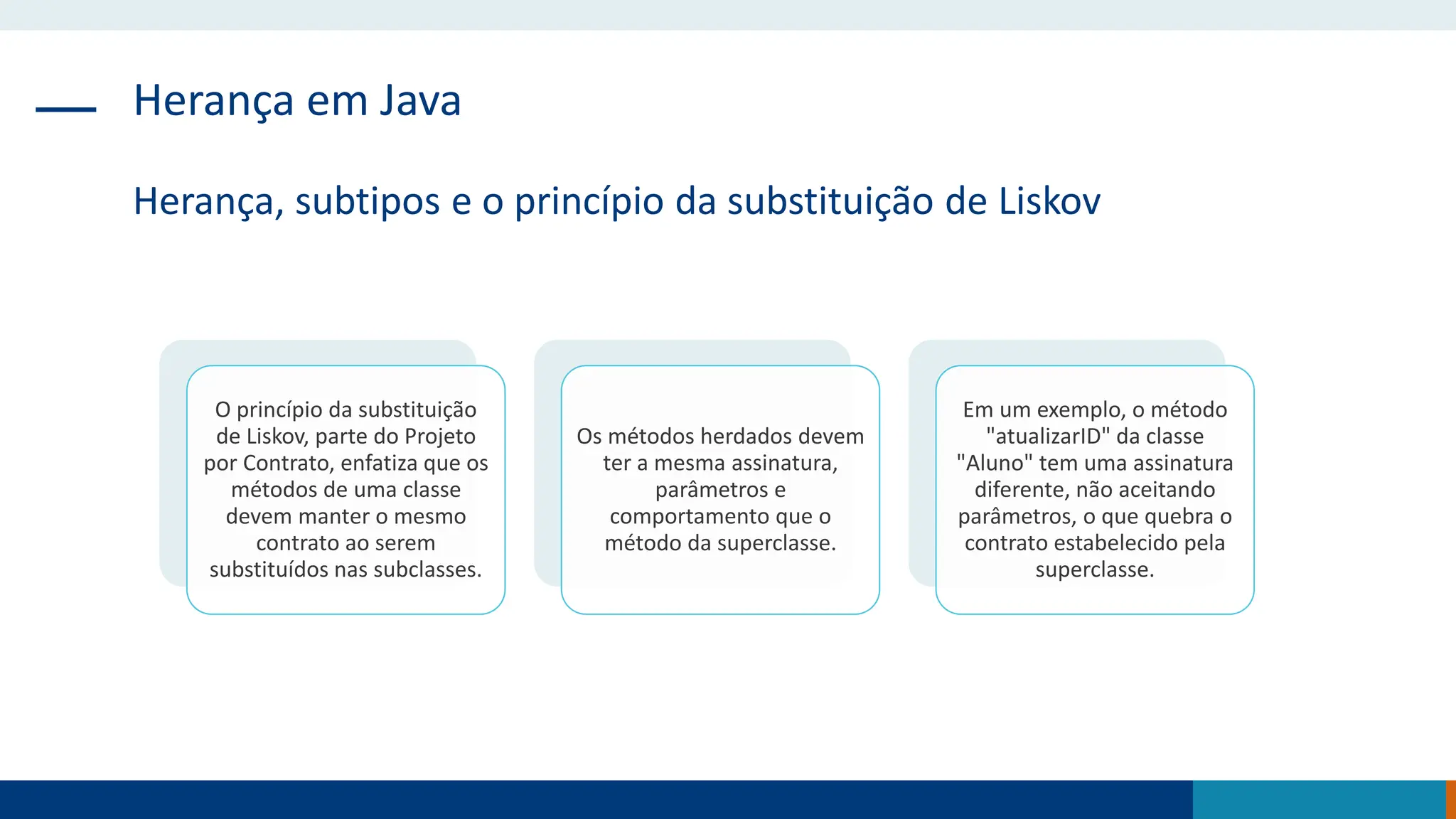 Herança em Java

Herança, subtipos e o princípio da substituição de Liskov

O princípio da substituição de Liskov, parte do Projeto por Contrato, enfatiza que os métodos de uma classe devem manter o mesmo contrato ao serem substituídos nas subclasses.

Os métodos herdados devem ter a mesma assinatura, parâmetros e comportamento que o método da superclasse.

Em um exemplo, o método "atualizarID" da classe "Aluno" tem uma assinatura diferente, não aceitando parâmetros, o que quebra o contrato estabelecido pela superclasse.